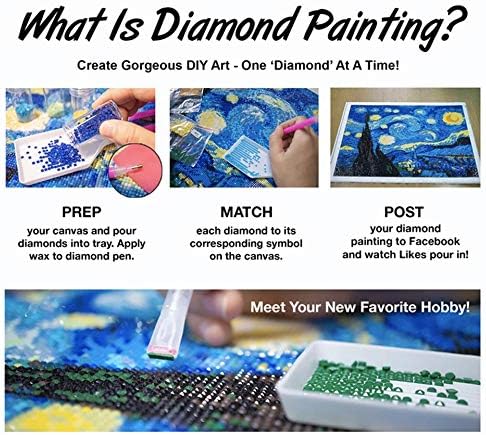 What Is Diamond Painting?

Create Gorgeous DIY Art - One 'Diamond' At A Time!

PREP
your canvas and pour diamonds into tray. Apply wax to diamond pen.

MATCH
each diamond to its corresponding symbol on the canvas.

POST
your diamond painting to Facebook and watch Likes pour in!

Meet Your New Favorite Hobby!